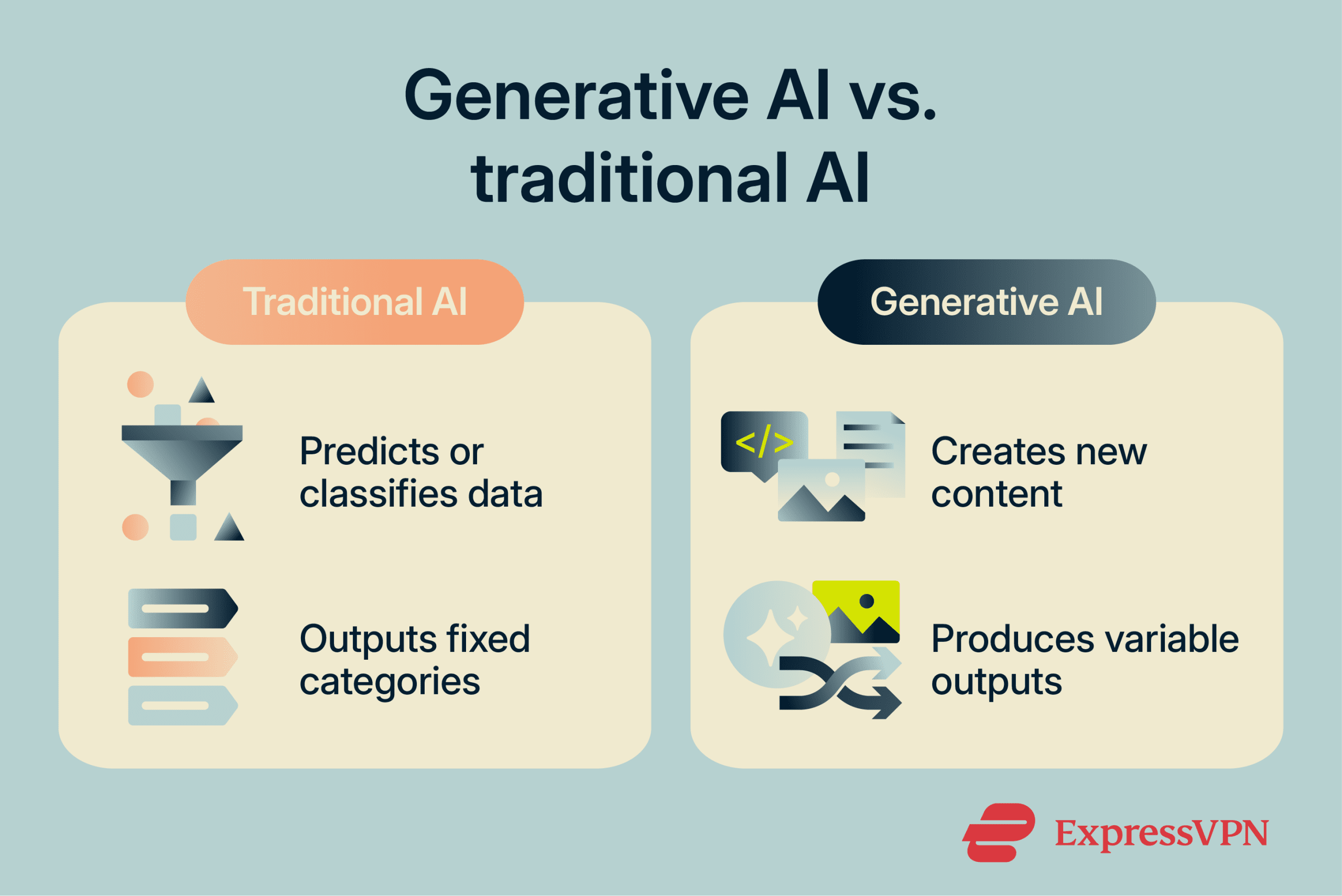 Generative AI vs. traditional AI

Traditional AI

Predicts or classifies data

Outputs fixed categories

Generative AI

</>

Creates new content

Produces variable outputs

ExpressVPN